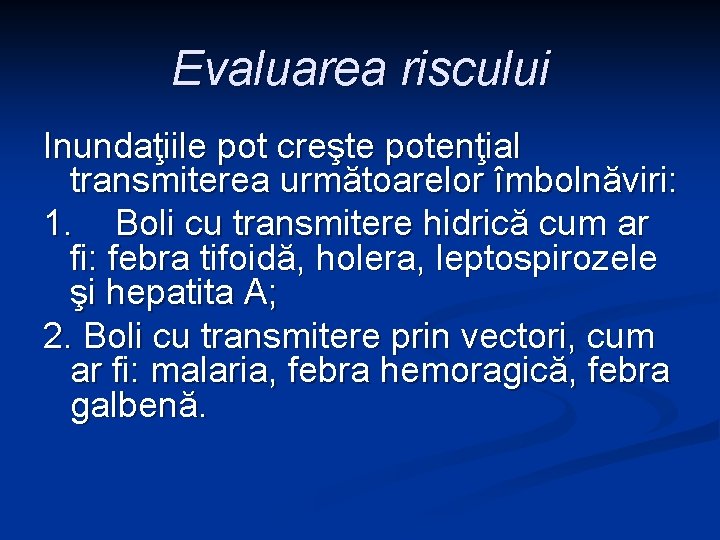 Evaluarea riscului

Inundaţiile pot creşte potenţial transmiterea următoarelor îmbolnăviri:

1. Boli cu transmitere hidrică cum ar fi: febra tifoidă, holera, leptospirozele şi hepatita A;

2. Boli cu transmitere prin vectori, cum ar fi: malaria, febra hemoragică, febra galbenă.